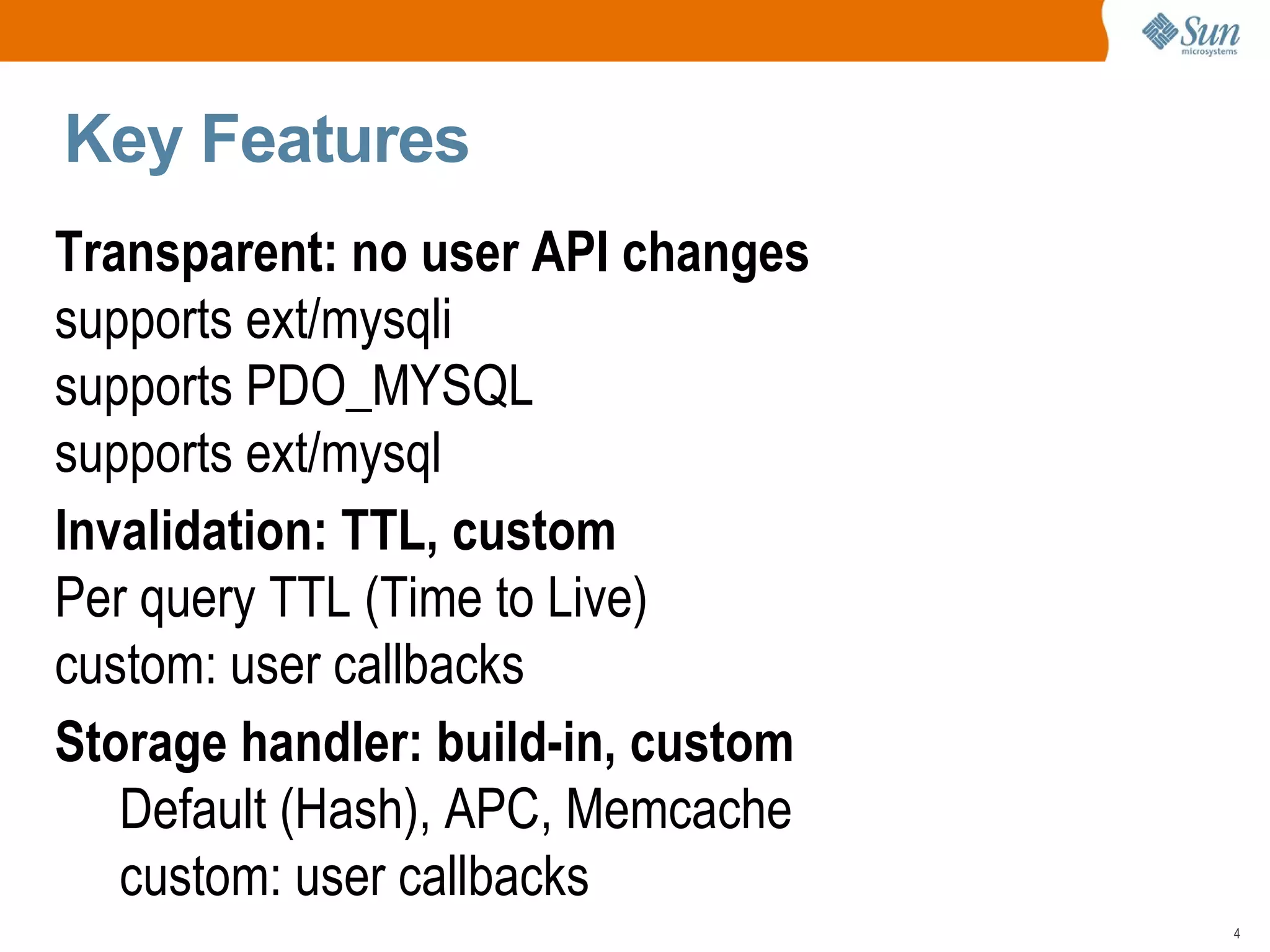 Sun microsystems

Key Features

Transparent: no user API changes

supports ext/mysqli

supports PDO_MYSQL

supports ext/mysql

Invalidation: TTL, custom

Per query TTL (Time to Live)

custom: user callbacks

Storage handler: build-in, custom

Default (Hash), APC, Memcache

custom: user callbacks

4